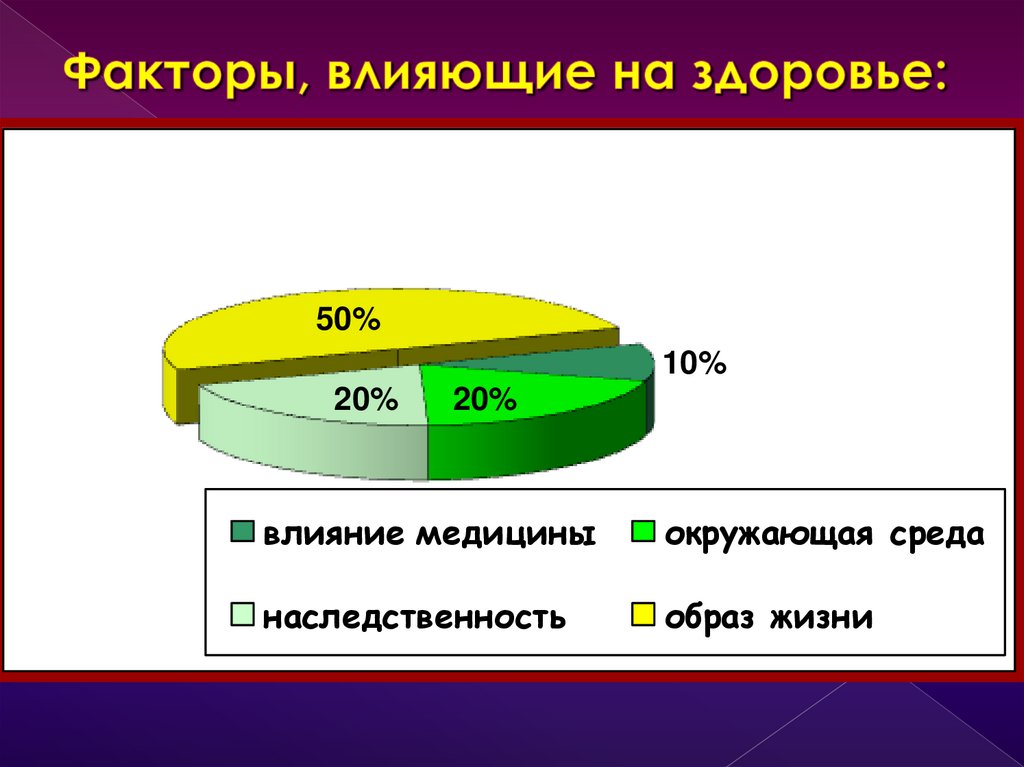 Факторы, влияющие на здоровье:

50%

10%

20%

20%

влияние медицины
окружающая среда
наследственность
образ жизни